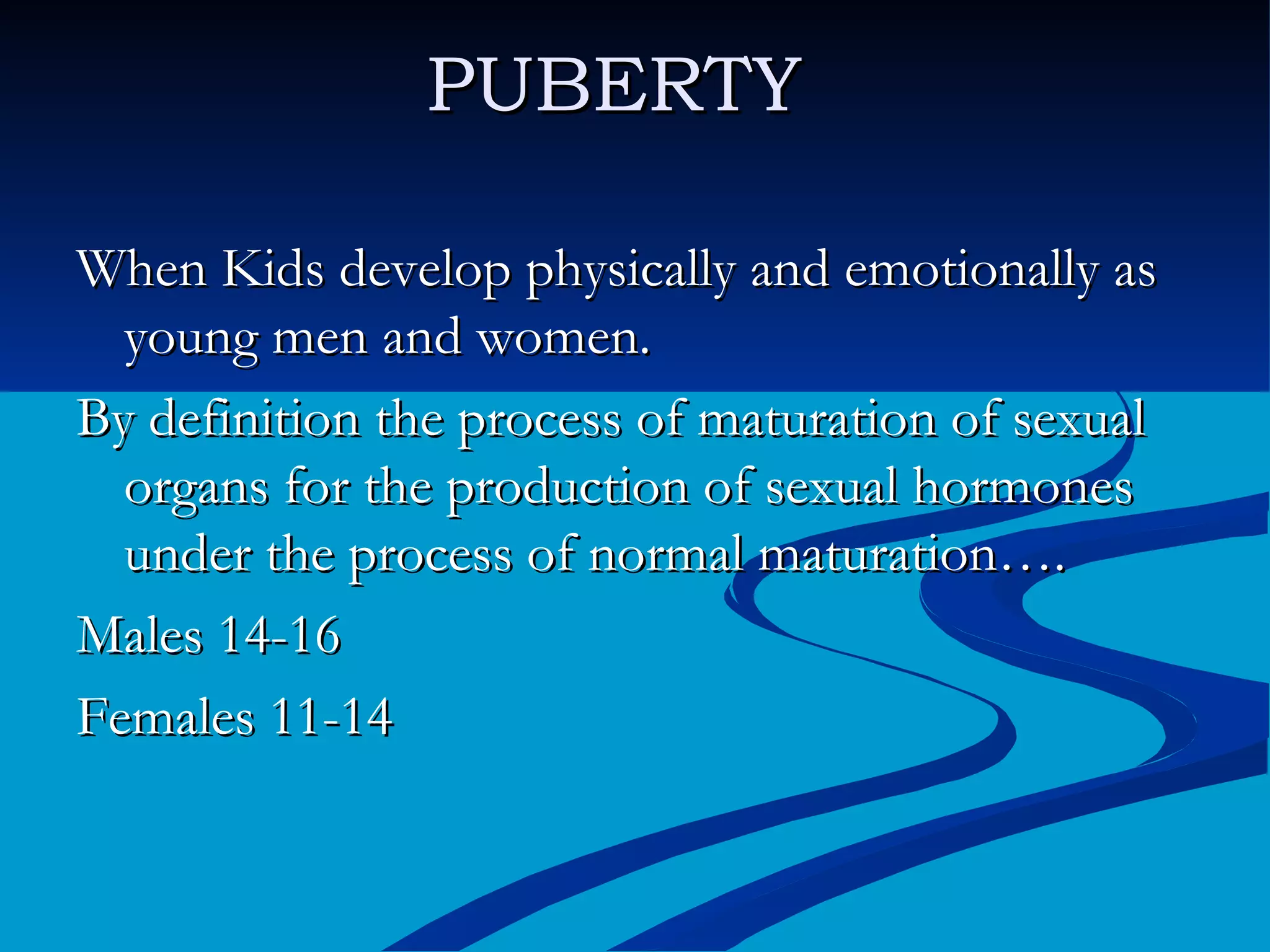 PUBERTY

When Kids develop physically and emotionally as young men and women.

By definition the process of maturation of sexual organs for the production of sexual hormones under the process of normal maturation….

Males 14-16

Females 11-14